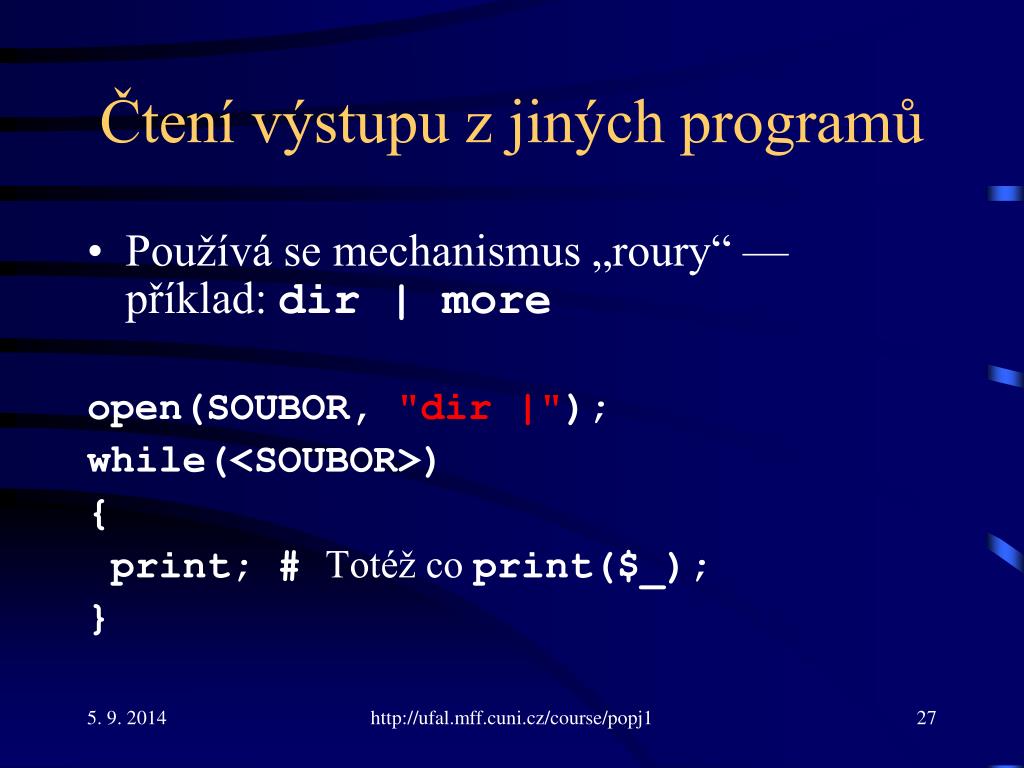 Čtení výstupu z jiných programů

• Používá se mechanismus „roury“ — příklad: dir | more

open(SOUBOR, "dir |");
while(<SOUBOR>)
{
 print; # Totéž co print($_);
}

5. 9. 2014

http://ufal.mff.cuni.cz/course/popj1

27